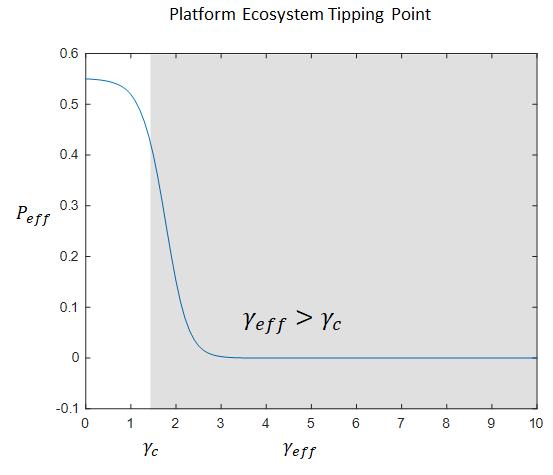 Platform Ecosystem Tipping Point

0.6
0.5
0.4
0.3
0.2
0.1
0
-0.1

$P_{eff}$

$\gamma_{eff} > \gamma_c$

0 1 2 3 4 5 6 7 8 9 10

$\gamma_c$

$\gamma_{eff}$